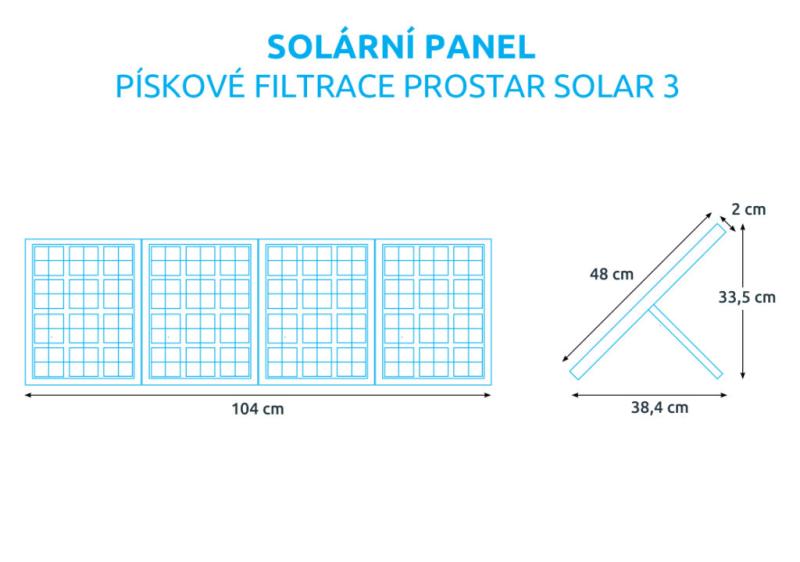 SOLÁRNÍ PANEL
PÍSKOVÉ FILTRACE PROSTAR SOLAR 3

104 cm

2 cm
48 cm
33,5 cm
38,4 cm